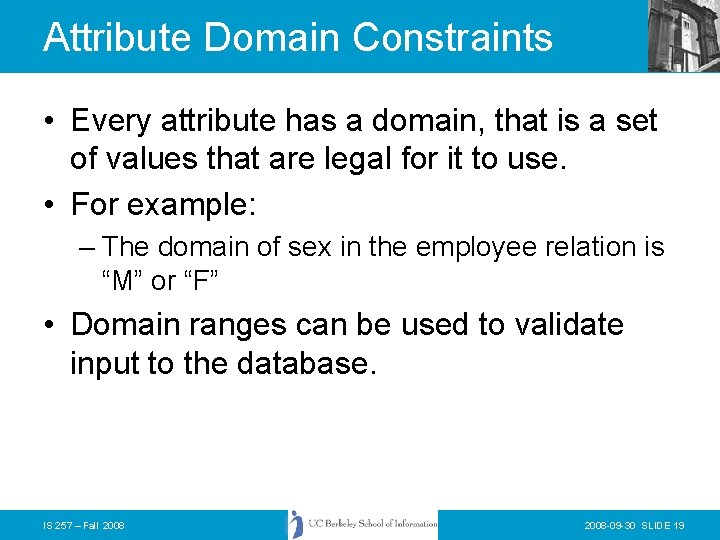 Attribute Domain Constraints

• Every attribute has a domain, that is a set of values that are legal for it to use.

• For example:

– The domain of sex in the employee relation is “M” or “F”

• Domain ranges can be used to validate input to the database.

IS 257 – Fall 2008

UC Berkeley School of Information

2008-09-30 SLIDE 19